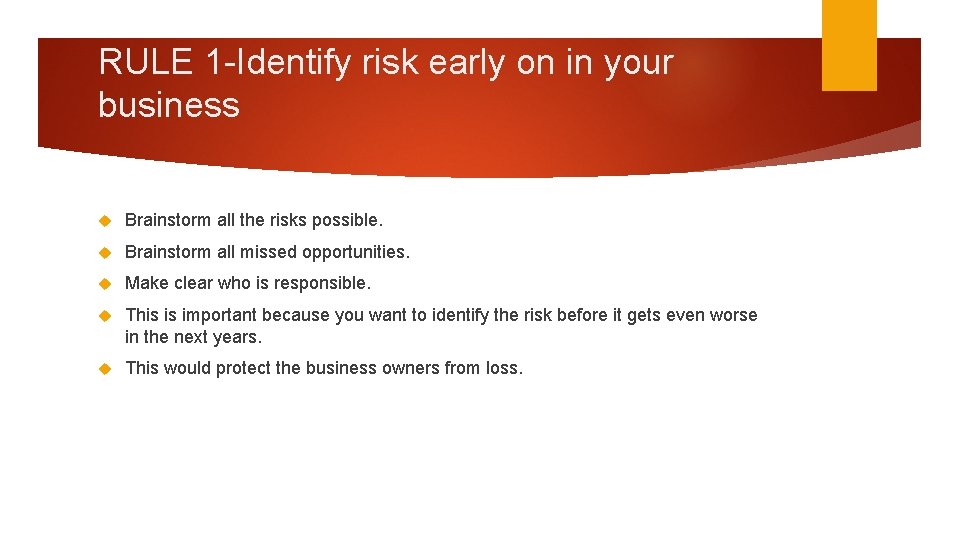 RULE 1-Identify risk early on in your business

Brainstorm all the risks possible.

Brainstorm all missed opportunities.

Make clear who is responsible.

This is important because you want to identify the risk before it gets even worse in the next years.

This would protect the business owners from loss.